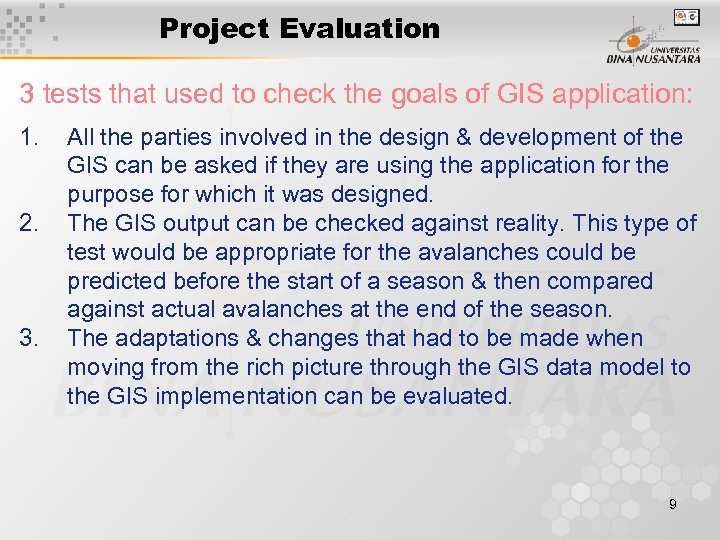 Project Evaluation

UNIVERSITAS BINA NUSANTARA

3 tests that used to check the goals of GIS application:

1. All the parties involved in the design & development of the GIS can be asked if they are using the application for the purpose for which it was designed.
2. The GIS output can be checked against reality. This type of test would be appropriate for the avalanches could be predicted before the start of a season & then compared against actual avalanches at the end of the season.
3. The adaptations & changes that had to be made when moving from the rich picture through the GIS data model to the GIS implementation can be evaluated.

9